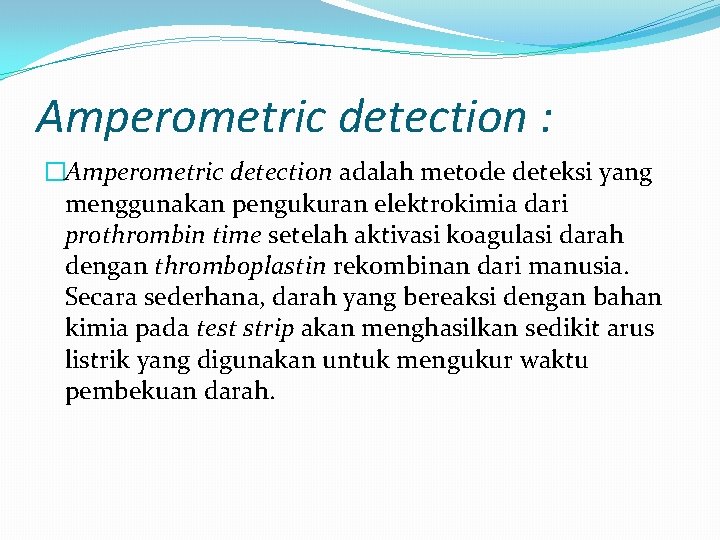 Amperometric detection :

□Amperometric detection adalah metode deteksi yang menggunakan pengukuran elektrokimia dari prothrombin time setelah aktivasi koagulasi darah dengan thromboplastin rekombinan dari manusia. Secara sederhana, darah yang bereaksi dengan bahan kimia pada test strip akan menghasilkan sedikit arus listrik yang digunakan untuk mengukur waktu pembekuan darah.